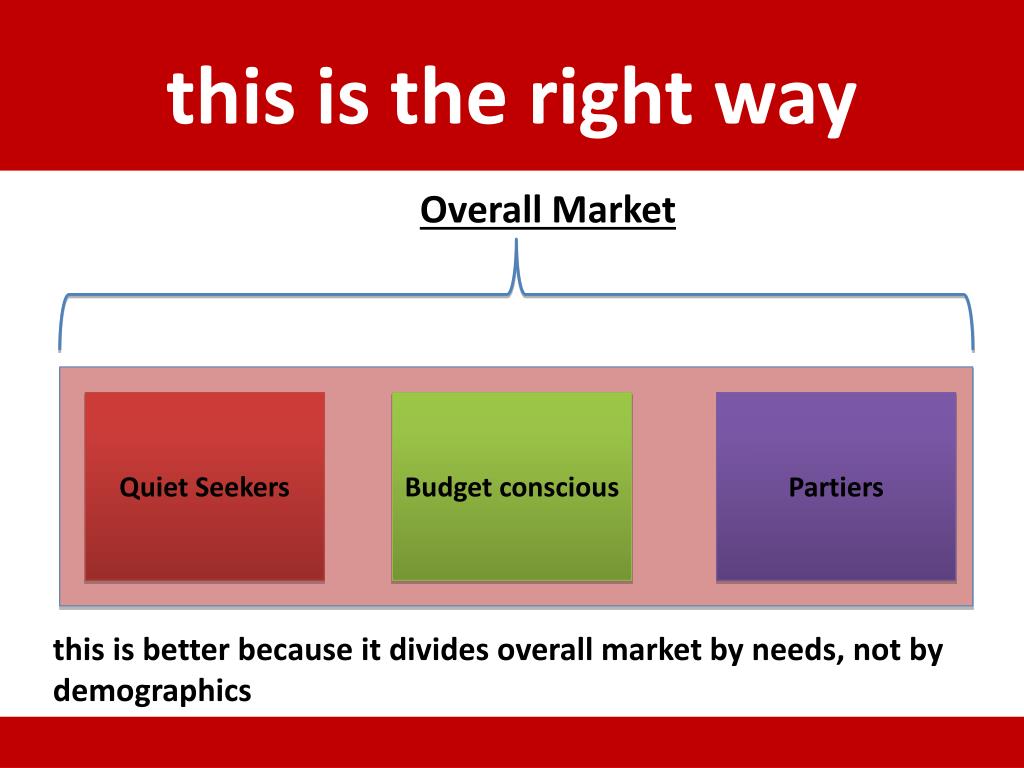 this is the right way

Overall Market

Quiet Seekers

Budget conscious

Partiers

this is better because it divides overall market by needs, not by demographics